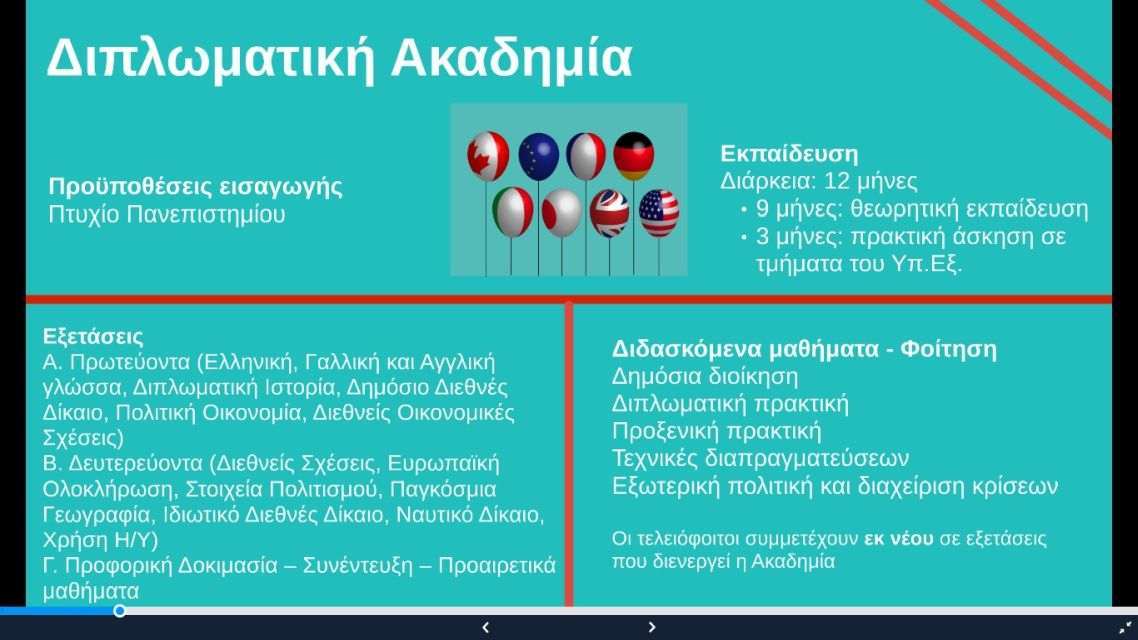 Διπλωματική Ακαδημία

Προϋποθέσεις εισαγωγής
Πτυχίο Πανεπιστημίου

Εκπαίδευση
Διάρκεια: 12 μήνες
• 9 μήνες: θεωρητική εκπαίδευση
• 3 μήνες: πρακτική άσκηση σε τμήματα του Υπ.Εξ.

Εξετάσεις
Α. Πρωτεύοντα (Ελληνική, Γαλλική και Αγγλική γλώσσα, Διπλωματική Ιστορία, Δημόσιο Διεθνές Δίκαιο, Πολιτική Οικονομία, Διεθνείς Οικονομικές Σχέσεις)
Β. Δευτερεύοντα (Διεθνείς Σχέσεις, Ευρωπαϊκή Ολοκλήρωση, Στοιχεία Πολιτισμού, Παγκόσμια Γεωγραφία, Ιδιωτικό Διεθνές Δίκαιο, Ναυτικό Δίκαιο, Χρήση Η/Υ)
Γ. Προφορική Δοκιμασία – Συνέντευξη – Προαιρετικά μαθήματα

Διδασκόμενα μαθήματα - Φοίτηση
Δημόσια διοίκηση
Διπλωματική πρακτική
Προξενική πρακτική
Τεχνικές διαπραγματεύσεων
Εξωτερική πολιτική και διαχείριση κρίσεων

Οι τελειόφοιτοι συμμετέχουν εκ νέου σε εξετάσεις που διενεργεί η Ακαδημία